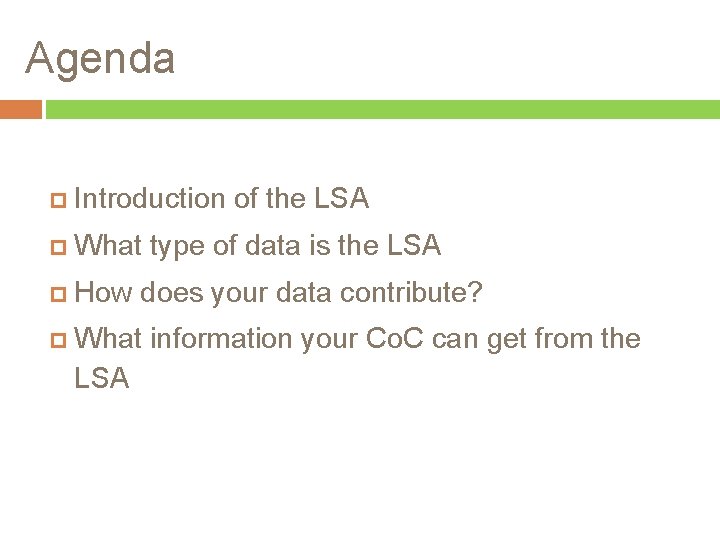 Agenda

Introduction of the LSA

What type of data is the LSA

How does your data contribute?

What information your CoC can get from the LSA